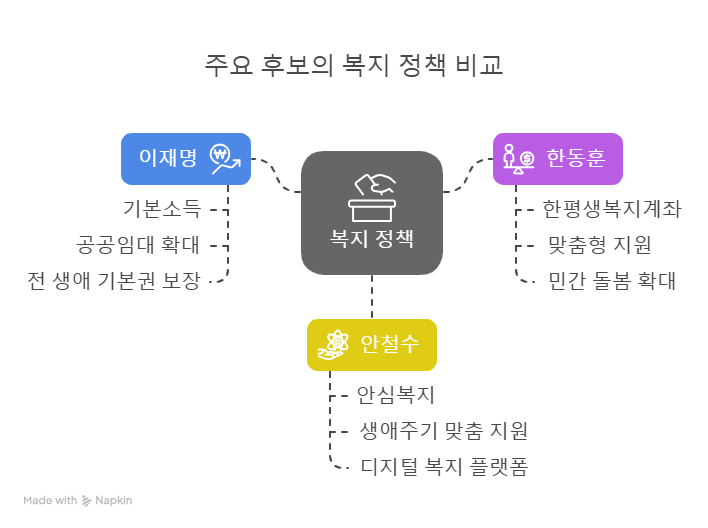 주요 후보의 복지 정책 비교

이재명

기본소득

공공임대 확대

전 생애 기본권 보장

복지 정책

한동훈

한평생복지계좌

맞춤형 지원

민간 돌봄 확대

안철수

안심복지

생애주기 맞춤 지원

디지털 복지 플랫폼

Made with Napkin